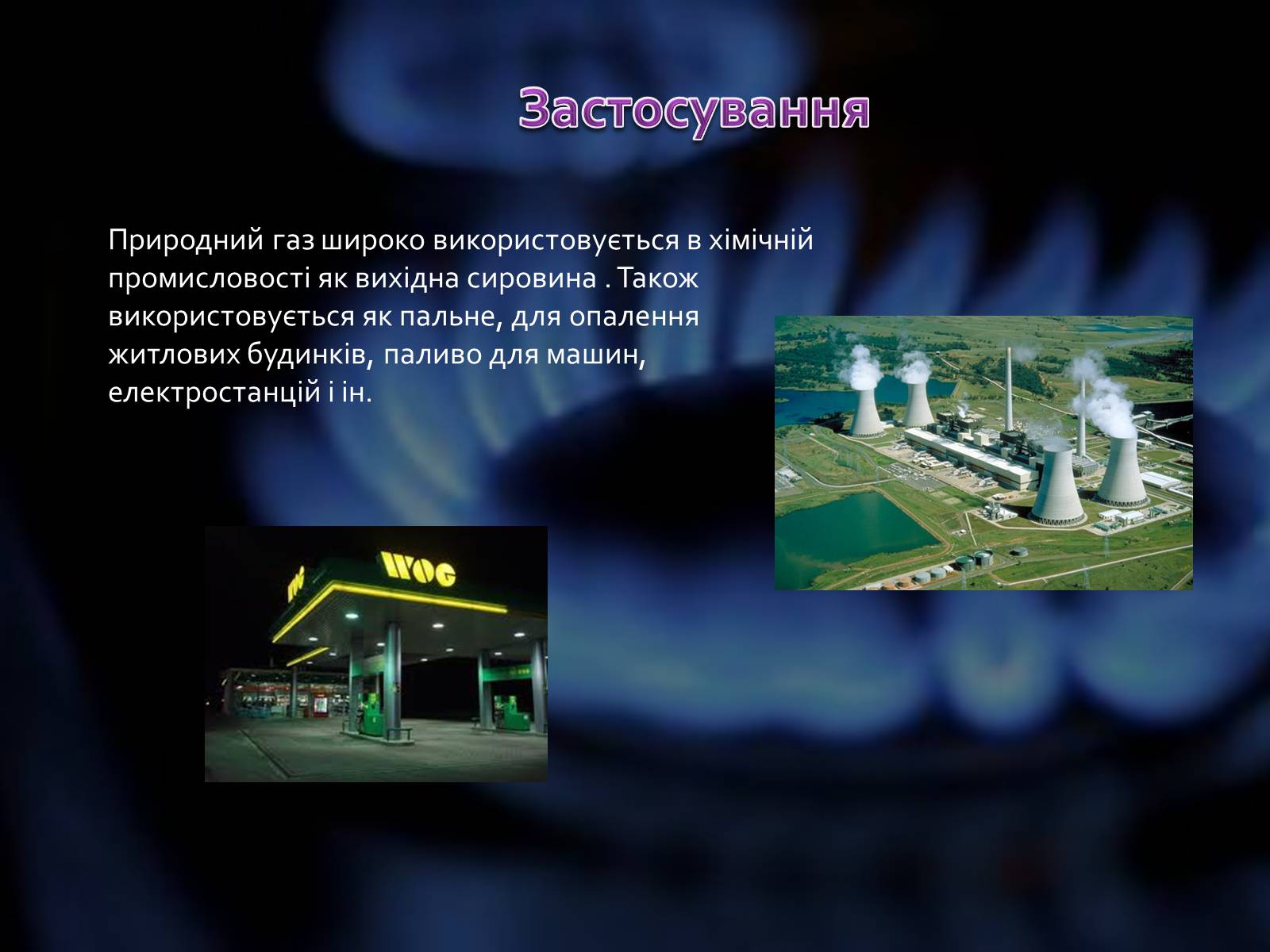 Застосування

Природний газ широко використовується в хімічній промисловості як вихідна сировина . Також використовується як пальне, для опалення житлових будинків, паливо для машин, електростанцій і ін.

WOG

WOG